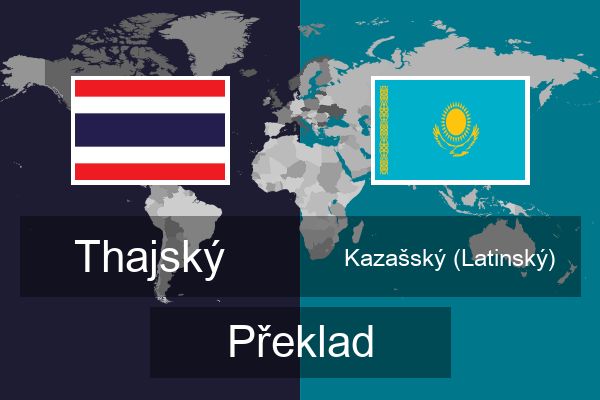 Thajský

Kazašský (Latinský)

Překlad